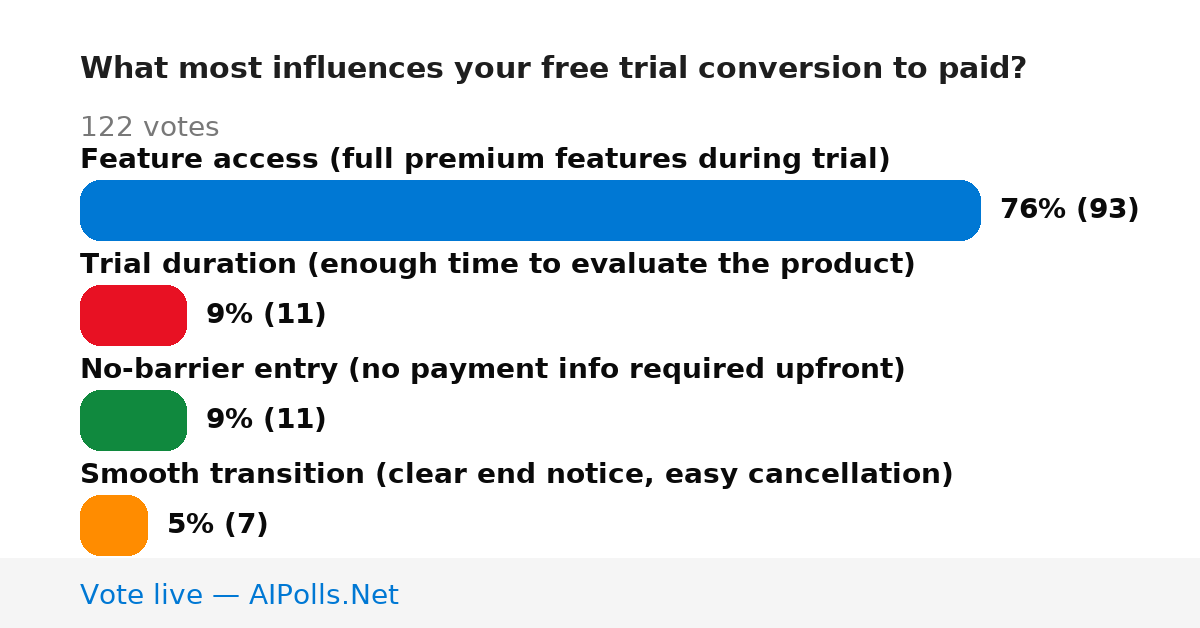 What most influences your free trial conversion to paid?

122 votes

Feature access (full premium features during trial)

76% (93)

Trial duration (enough time to evaluate the product)

9% (11)

No-barrier entry (no payment info required upfront)

9% (11)

Smooth transition (clear end notice, easy cancellation)

5% (7)

Vote live — AIPolls.Net